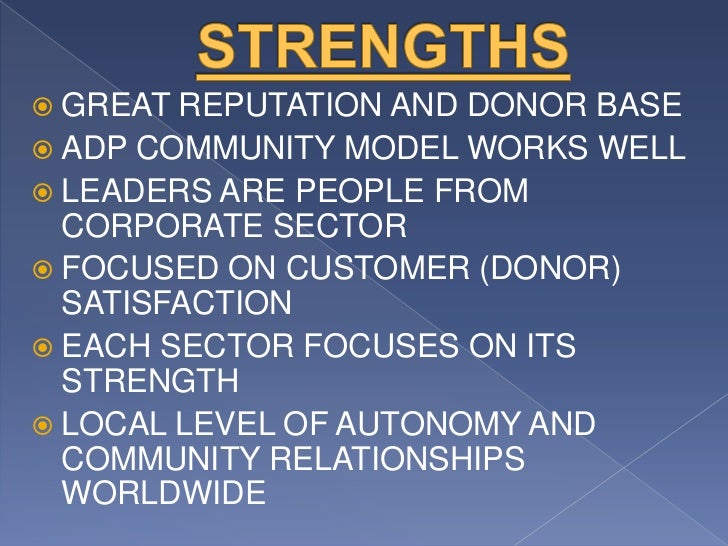 STRENGTHS

GREAT REPUTATION AND DONOR BASE

ADP COMMUNITY MODEL WORKS WELL

LEADERS ARE PEOPLE FROM CORPORATE SECTOR

FOCUSED ON CUSTOMER (DONOR) SATISFACTION

EACH SECTOR FOCUSES ON ITS STRENGTH

LOCAL LEVEL OF AUTONOMY AND COMMUNITY RELATIONSHIPS WORLDWIDE